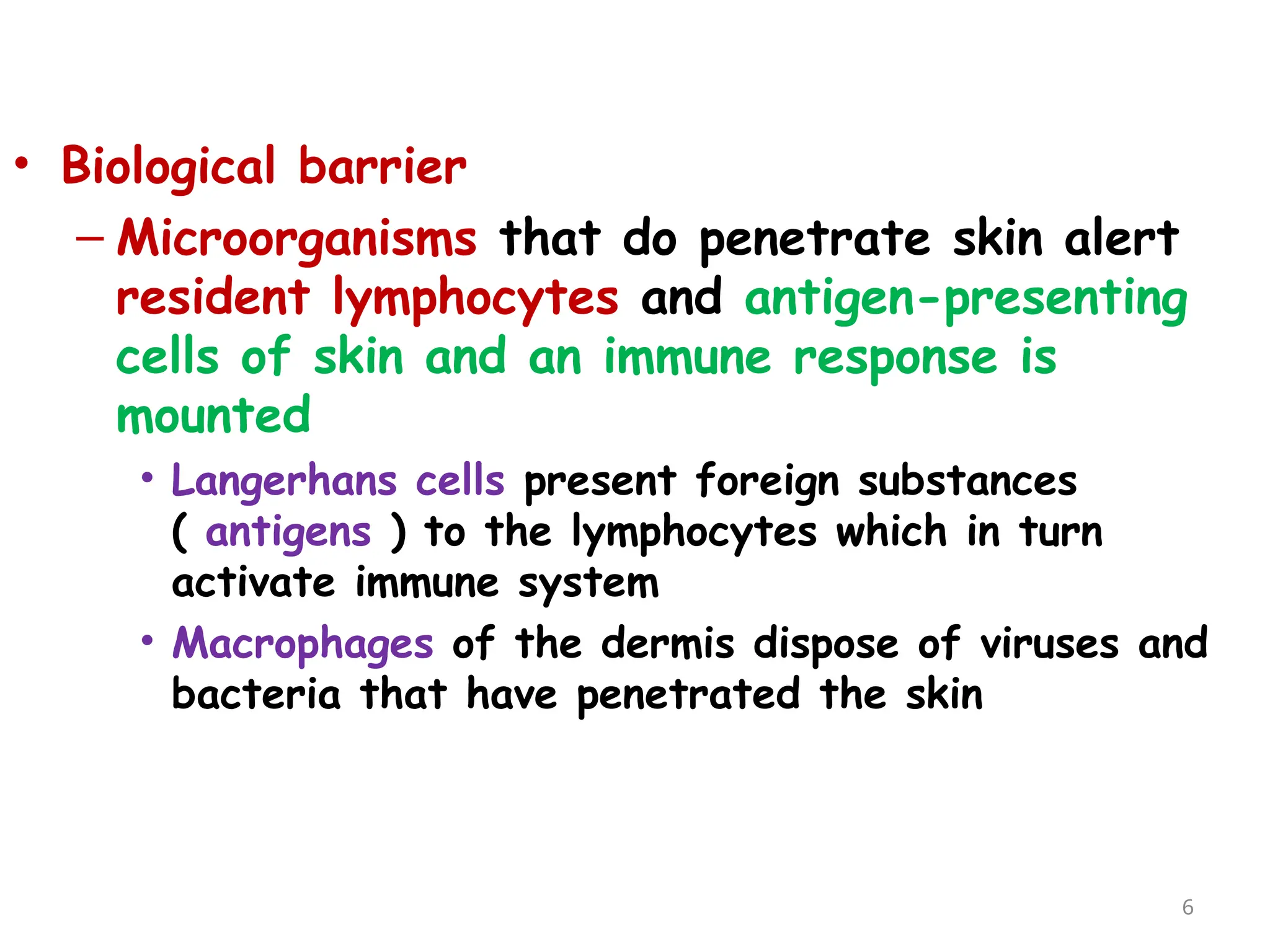 • Biological barrier

– Microorganisms that do penetrate skin alert resident lymphocytes and antigen-presenting cells of skin and an immune response is mounted

• Langerhans cells present foreign substances ( antigens ) to the lymphocytes which in turn activate immune system

• Macrophages of the dermis dispose of viruses and bacteria that have penetrated the skin

6